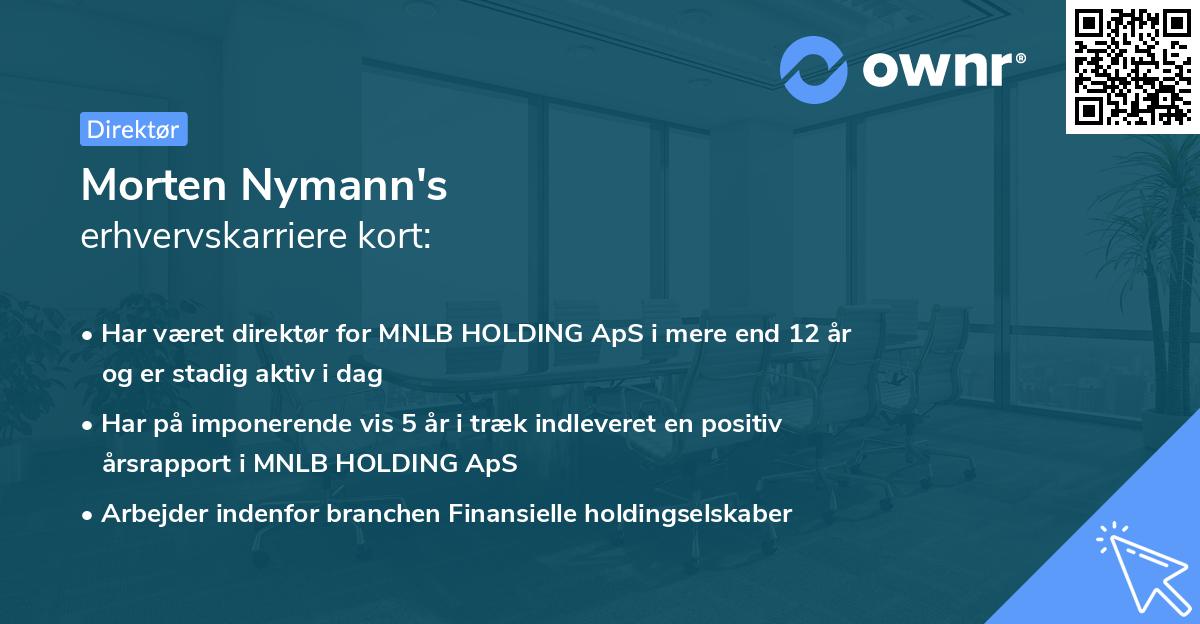 ownr®

Direktør

Morten Nymann's
erhvervskarriere kort:

• Har været direktør for MNLB HOLDING ApS i mere end 12 år og er stadig aktiv i dag
• Har på imponerende vis 5 år i træk indleveret en positiv årsrapport i MNLB HOLDING ApS
• Arbejder indenfor branchen Finansielle holdingselskaber